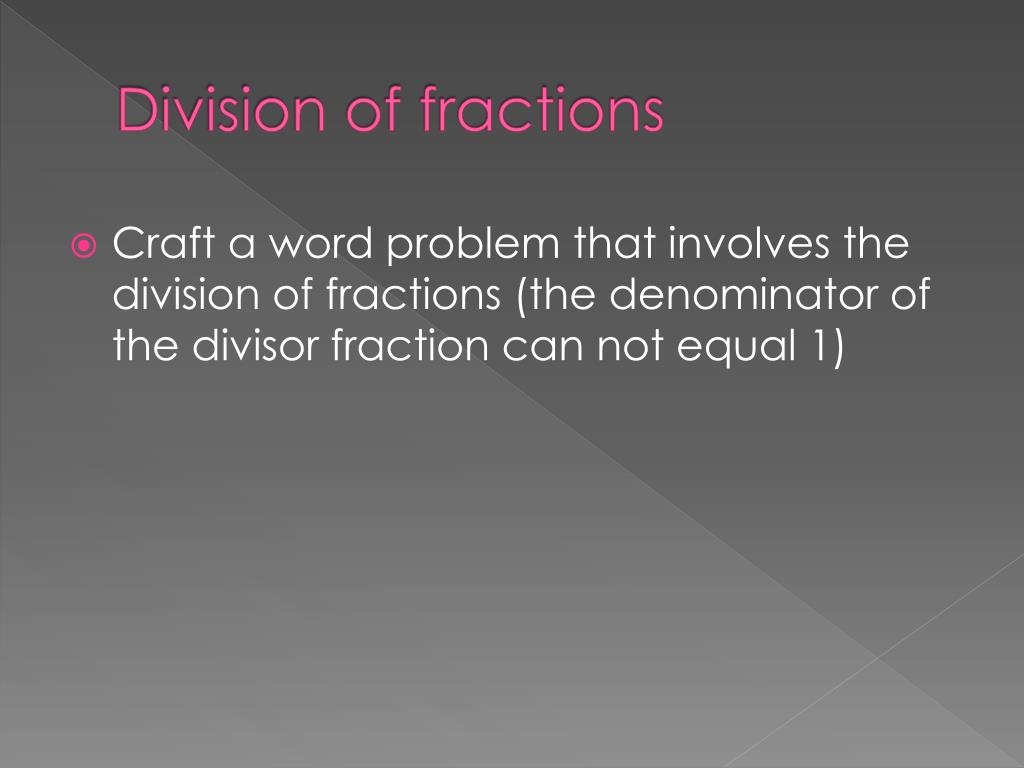 Division of fractions

Craft a word problem that involves the division of fractions (the denominator of the divisor fraction can not equal 1)